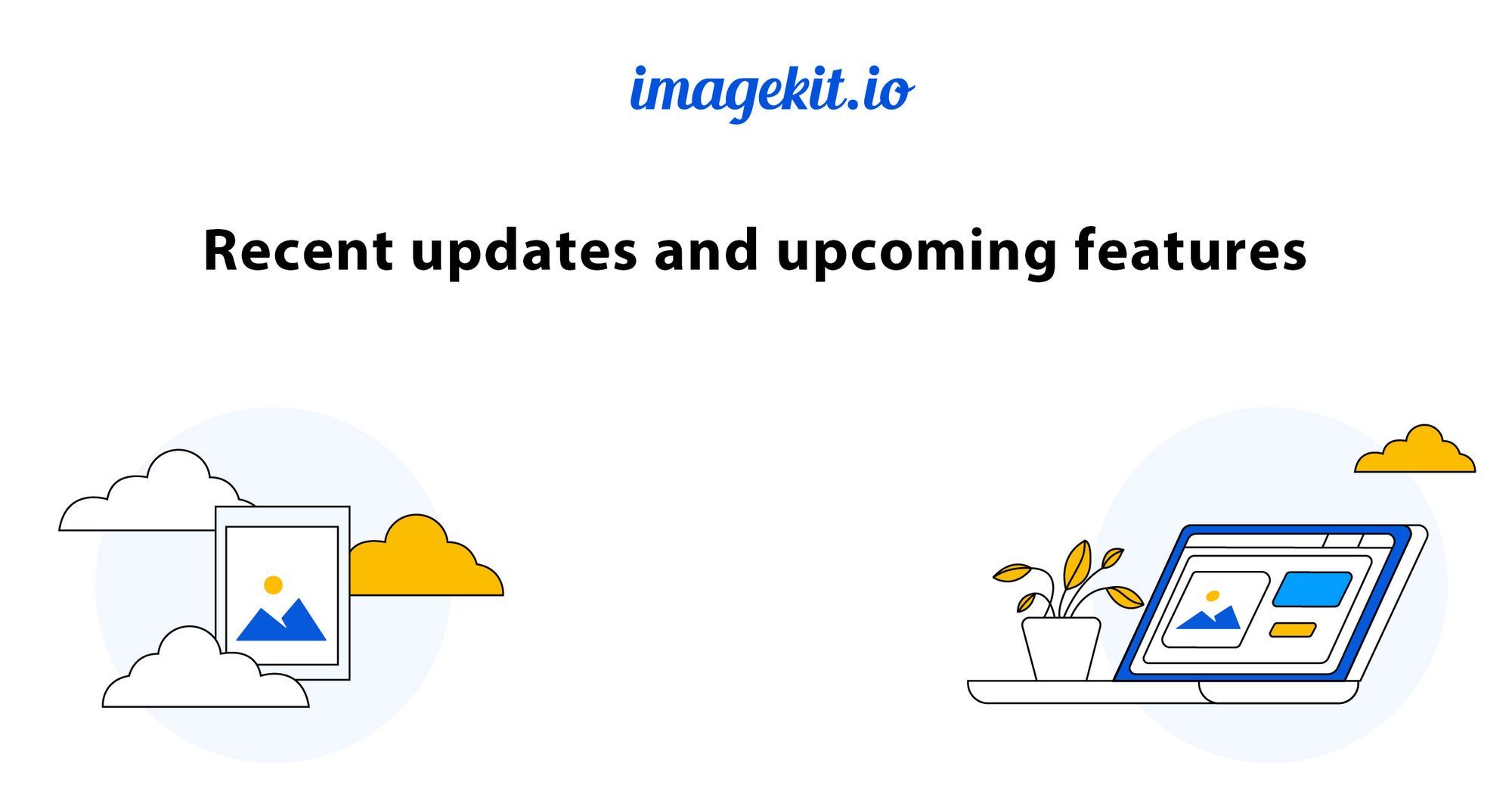 imagekit.io

Recent updates and upcoming features